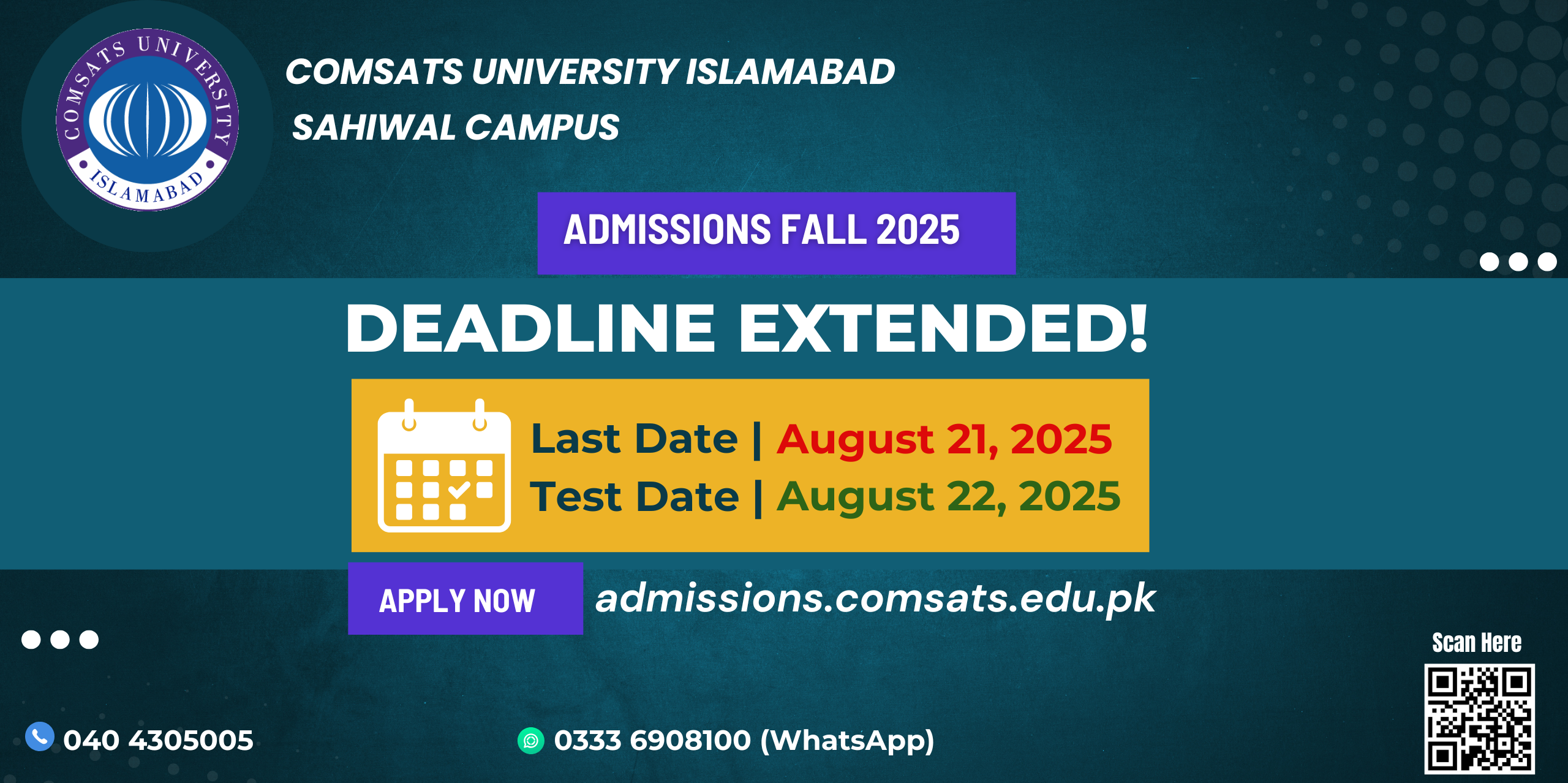 COMSATS UNIVERSITY ISLAMABAD

COMSATS UNIVERSITY ISLAMABAD
SAHIWAL CAMPUS

ADMISSIONS FALL 2025

DEADLINE EXTENDED!

Last Date | August 21, 2025
Test Date | August 22, 2025

APPLY NOW admissions.comsats.edu.pk

Scan Here

040 4305005

0333 6908100 (WhatsApp)